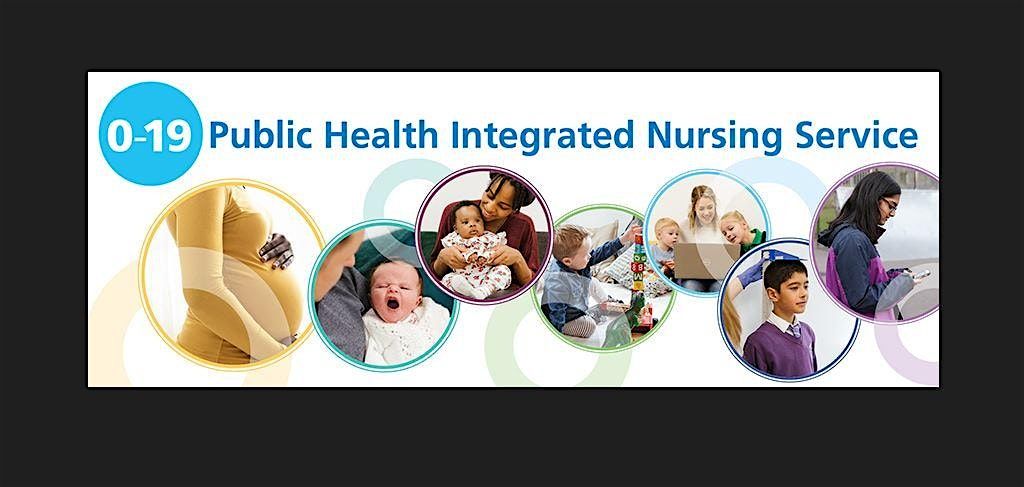 0-19 Public Health Integrated Nursing Service